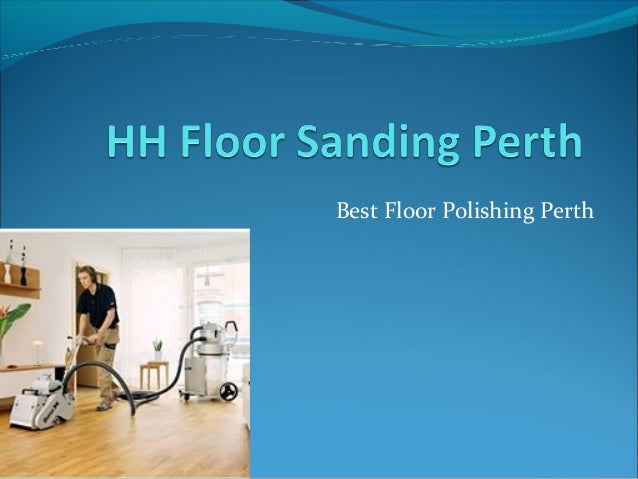 HH Floor Sanding Perth

Best Floor Polishing Perth